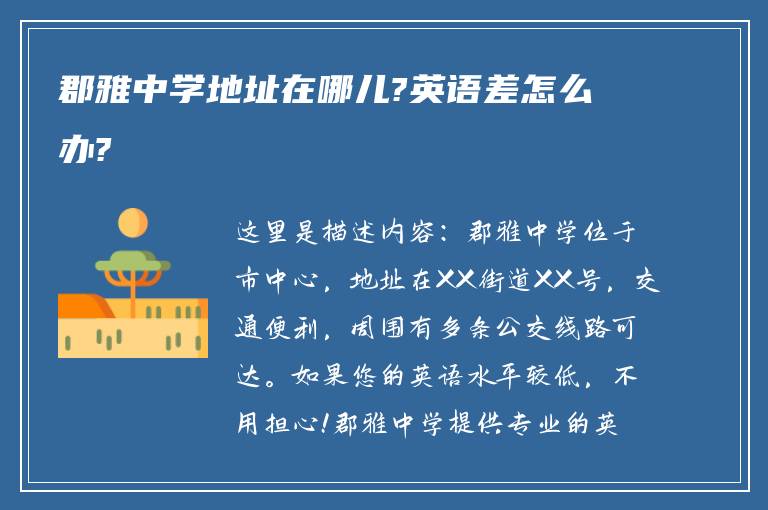 郡雅中学地址在哪儿?英语差怎么办?

这里是描述内容：郡雅中学位于市中心，地址在XX街道XX号，交通便利，周围有多条公交线路可达。如果您的英语水平较低，不用担心!郡雅中学提供专业的英